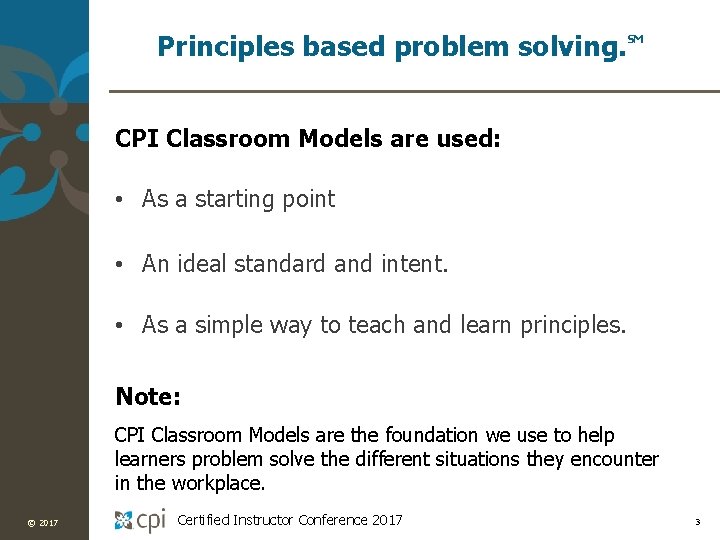 Principles based problem solving.℠

CPI Classroom Models are used:

• As a starting point

• An ideal standard and intent.

• As a simple way to teach and learn principles.

Note:

CPI Classroom Models are the foundation we use to help learners problem solve the different situations they encounter in the workplace.

© 2017 cpi Certified Instructor Conference 2017 3